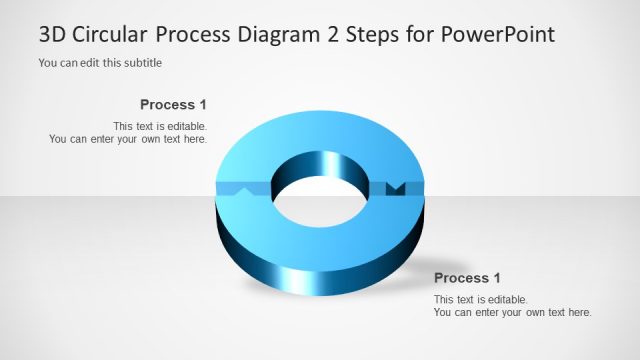 3D Circular Process Diagram 2 Steps for PowerPoint

You can edit this subtitle

Process 1

This text is editable.
You can enter your own text here.

Process 1

This text is editable.
You can enter your own text here.